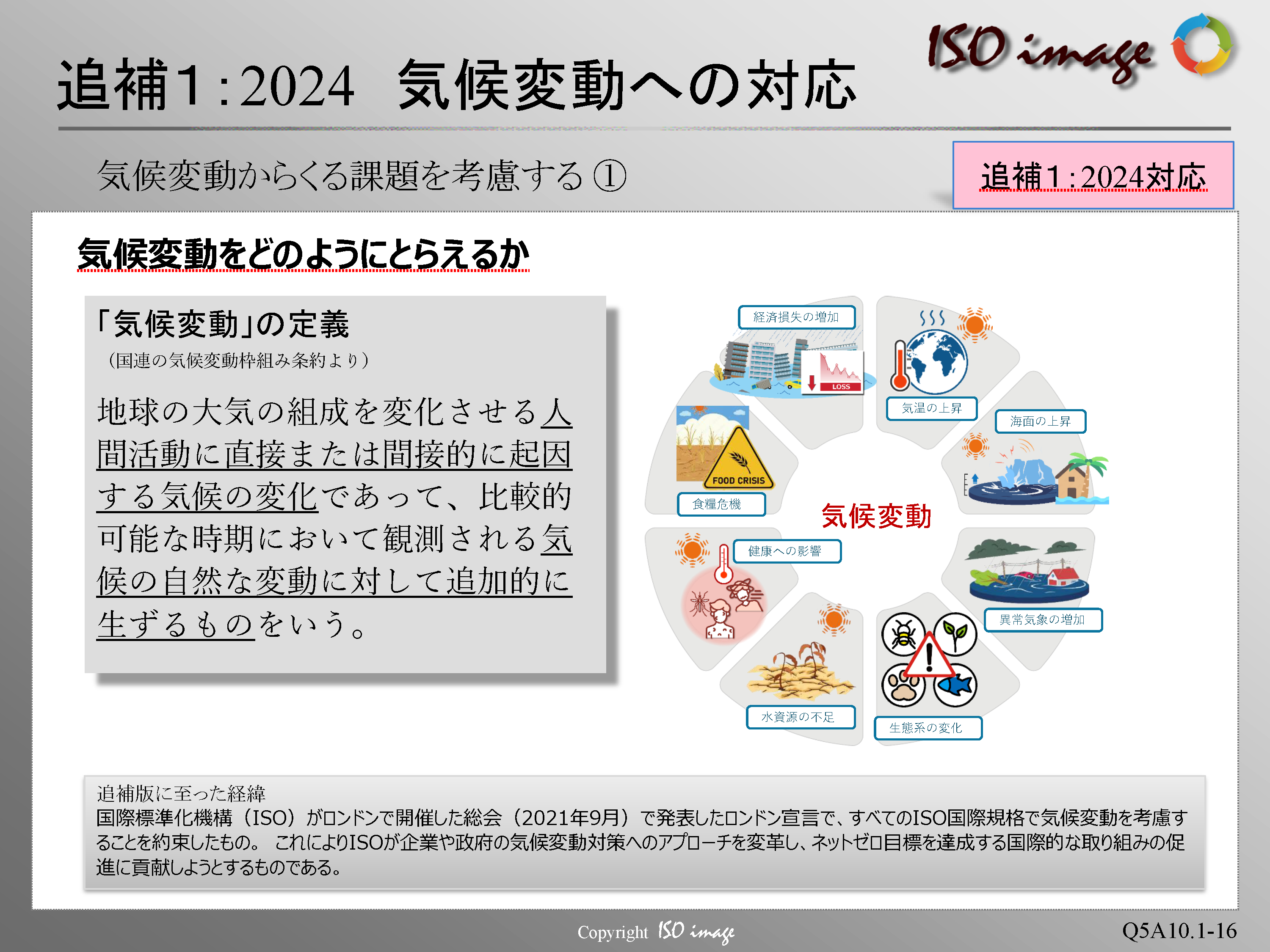 ISO image

追補1:2024　気候変動への対応

気候変動からくる課題を考慮する ①

追補1:2024対応

気候変動をどのようにとらえるか

「気候変動」の定義
（国連の気候変動枠組み条約より）

地球の大気の組成を変化させる人間活動に直接または間接的に起因する気候の変化であって、比較的可能な時期において観測される気候の自然な変動に対して追加的に生ずるものをいう。

経済損失の増加
LOSS
気温の上昇
海面の上昇
FOOD CRISIS
食糧危機
気候変動
健康への影響
異常気象の増加
水資源の不足
生態系の変化

追補版に至った経緯
国際標準化機構（ISO）がロンドンで開催した総会（2021年9月）で発表したロンドン宣言で、すべてのISO国際規格で気候変動を考慮することを約束したもの。 これによりISOが企業や政府の気候変動対策へのアプローチを変革し、ネットゼロ目標を達成する国際的な取り組みの促進に貢献しようとするものである。

Copyright ISO image

Q5A10.1-16